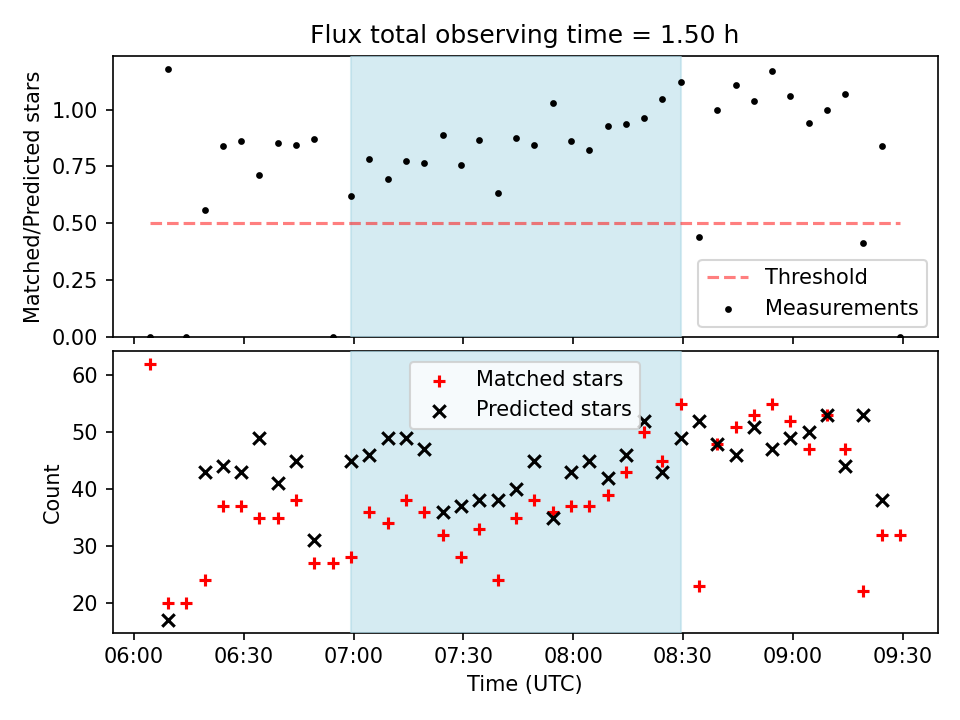 Flux total observing time = 1.50 h

Matched/Predicted stars

1.00
0.75
0.50
0.25
0.00

Threshold
Measurements

Matched stars
Predicted stars

Count

60
50
40
30
20

06:00
06:30
07:00
07:30
08:00
08:30
09:00
09:30

Time (UTC)